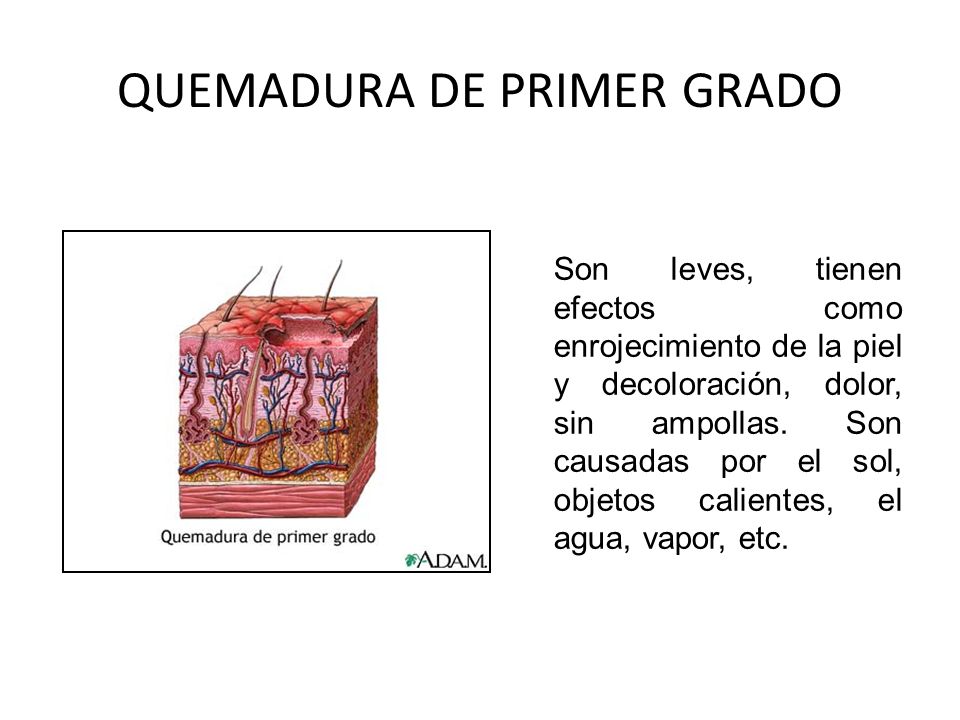 QUEMADURA DE PRIMER GRADO

Quemadura de primer grado

A.D.A.M.

Son leves, tienen efectos como enrojecimiento de la piel y decoloración, dolor, sin ampollas. Son causadas por el sol, objetos calientes, el agua, vapor, etc.